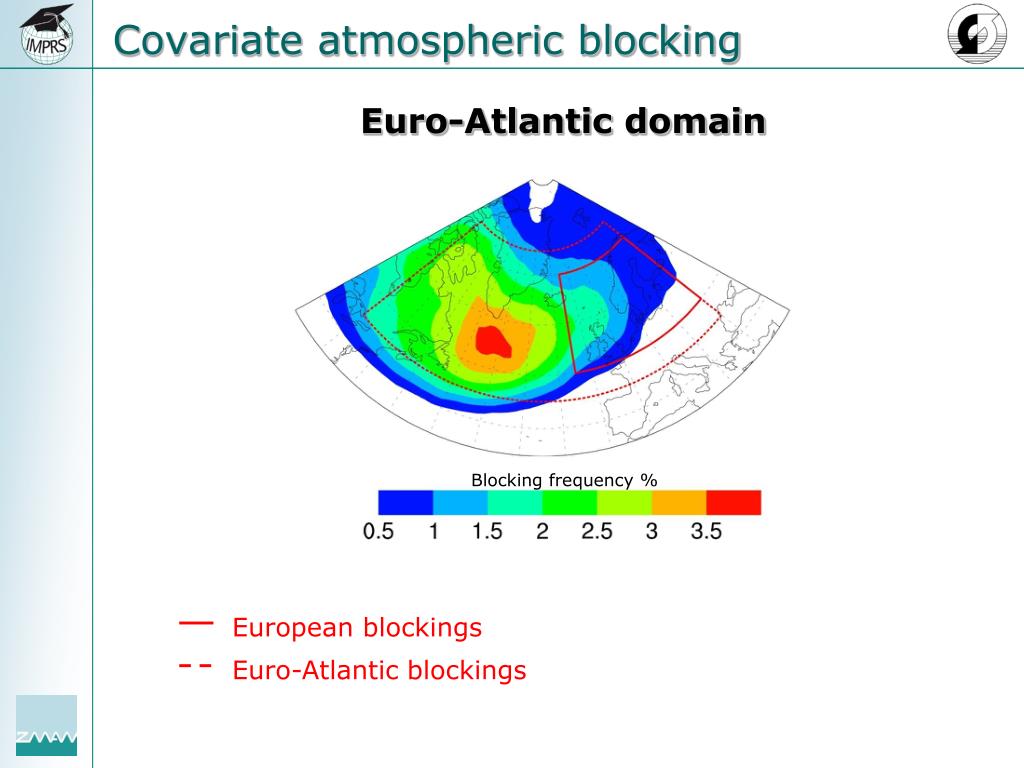 IMPRS

Covariate atmospheric blocking

Euro-Atlantic domain

Blocking frequency %

0.5 1 1.5 2 2.5 3 3.5

— European blockings

-- Euro-Atlantic blockings

ZMAW